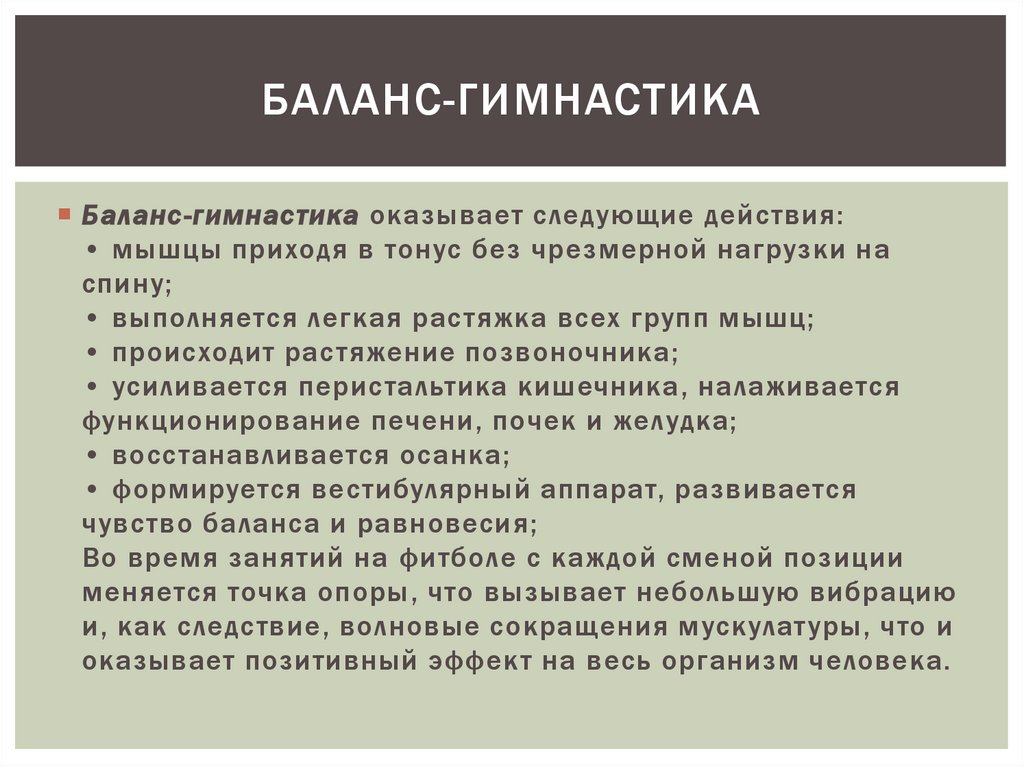 БАЛАНС-ГИМНАСТИКА

Баланс-гимнастика оказывает следующие действия:
• мышцы приходя в тонус без чрезмерной нагрузки на спину;
• выполняется легкая растяжка всех групп мышц;
• происходит растяжение позвоночника;
• усиливается перистальтика кишечника, налаживается функционирование печени, почек и желудка;
• восстанавливается осанка;
• формируется вестибулярный аппарат, развивается чувство баланса и равновесия;
Во время занятий на фитболе с каждой сменой позиции меняется точка опоры, что вызывает небольшую вибрацию и, как следствие, волновые сокращения мускулатуры, что и оказывает позитивный эффект на весь организм человека.